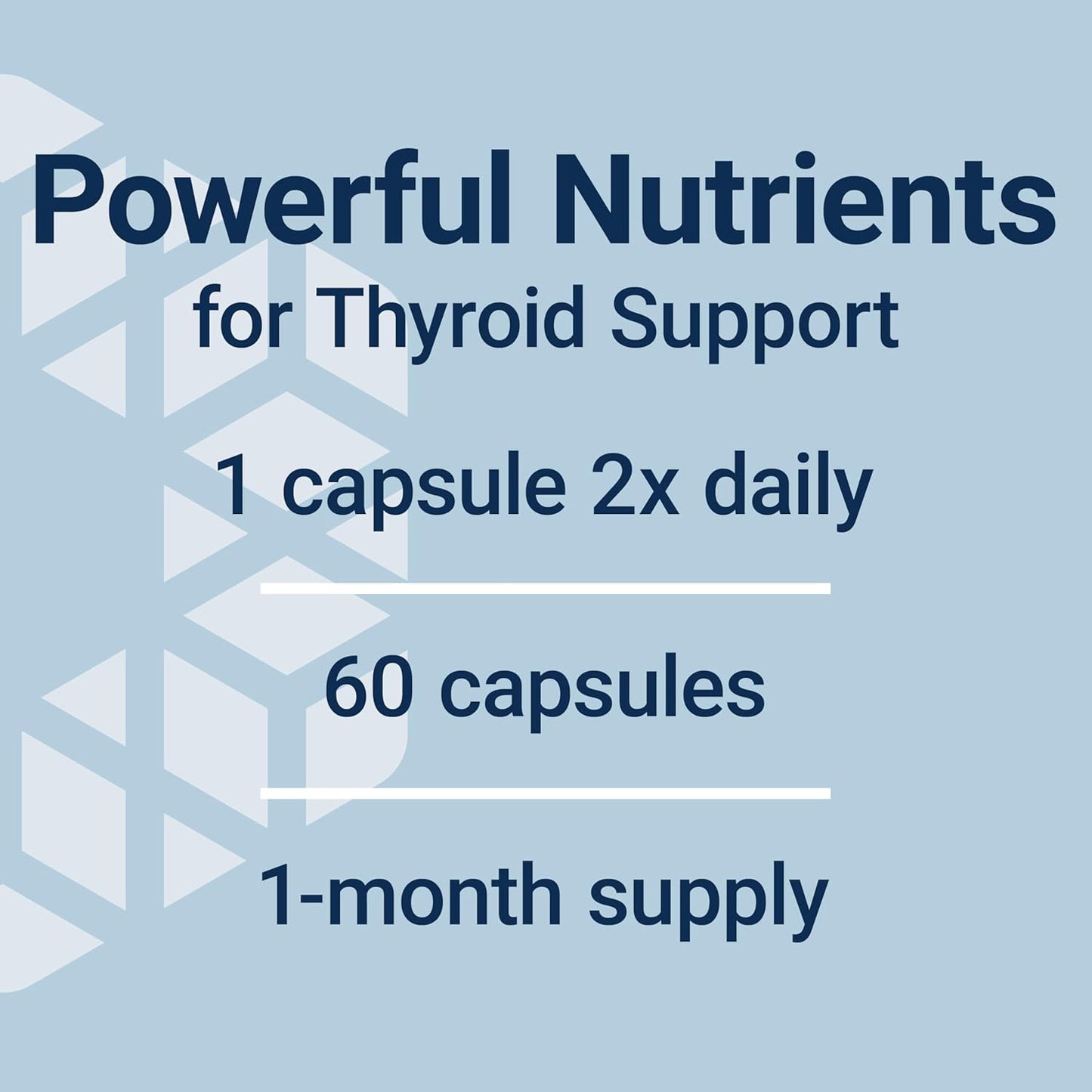 Powerful Nutrients
for Thyroid Support

1 capsule 2x daily

60 capsules

1-month supply